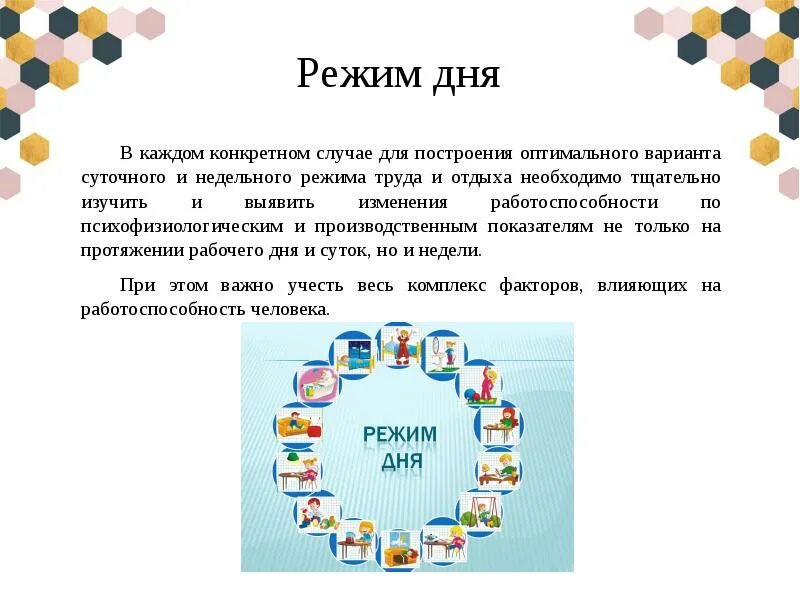 Режим дня

В каждом конкретном случае для построения оптимального варианта суточного и недельного режима труда и отдыха необходимо тщательно изучить и выявить изменения работоспособности по психофизиологическим и производственным показателям не только на протяжении рабочего дня и суток, но и недели.

При этом важно учесть весь комплекс факторов, влияющих на работоспособность человека.

РЕЖИМ ДНЯ